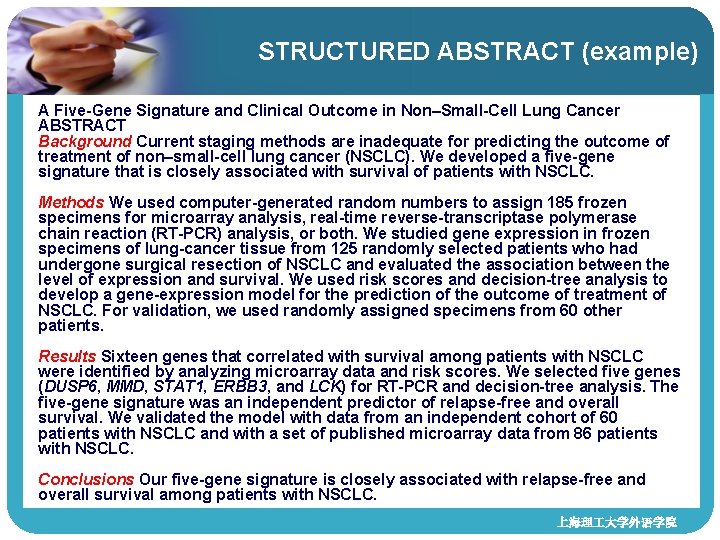 STRUCTURED ABSTRACT (example)

A Five-Gene Signature and Clinical Outcome in Non–Small-Cell Lung Cancer
ABSTRACT
Background Current staging methods are inadequate for predicting the outcome of treatment of non–small-cell lung cancer (NSCLC). We developed a five-gene signature that is closely associated with survival of patients with NSCLC.

Methods We used computer-generated random numbers to assign 185 frozen specimens for microarray analysis, real-time reverse-transcriptase polymerase chain reaction (RT-PCR) analysis, or both. We studied gene expression in frozen specimens of lung-cancer tissue from 125 randomly selected patients who had undergone surgical resection of NSCLC and evaluated the association between the level of expression and survival. We used risk scores and decision-tree analysis to develop a gene-expression model for the prediction of the outcome of treatment of NSCLC. For validation, we used randomly assigned specimens from 60 other patients.

Results Sixteen genes that correlated with survival among patients with NSCLC were identified by analyzing microarray data and risk scores. We selected five genes (DUSP6, MMD, STAT1, ERBB3, and LCK) for RT-PCR and decision-tree analysis. The five-gene signature was an independent predictor of relapse-free and overall survival. We validated the model with data from an independent cohort of 60 patients with NSCLC and with a set of published microarray data from 86 patients with NSCLC.

Conclusions Our five-gene signature is closely associated with relapse-free and overall survival among patients with NSCLC.

上海理工大学外语学院